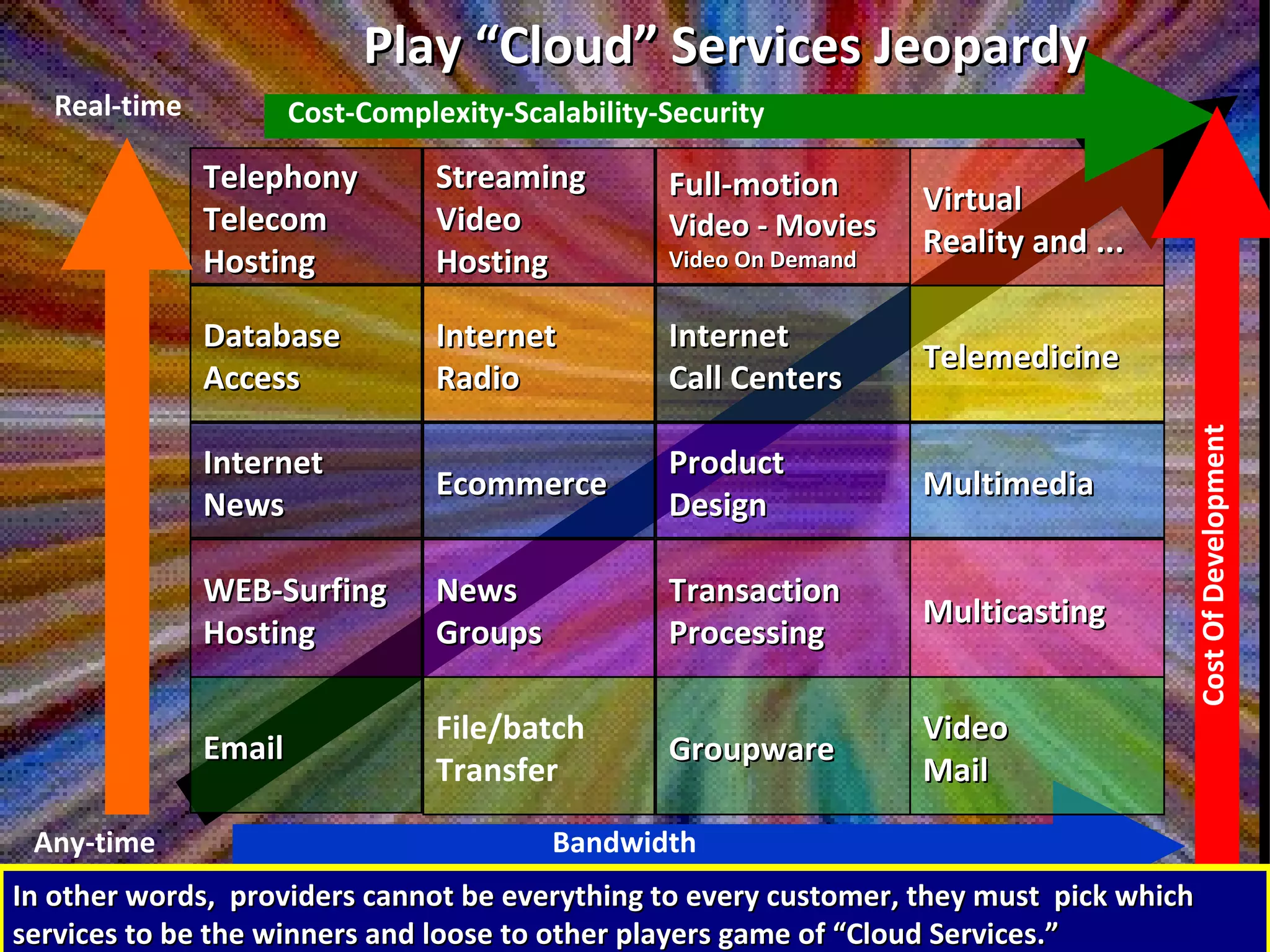 Play “Cloud” Services Jeopardy

Real-time

Cost-Complexity-Scalability-Security

| Telephony Telecom Hosting | Streaming Video Hosting | Full-motion Video - Movies Video On Demand | Virtual Reality and ... |
|---|---|---|---|
| Database Access | Internet Radio | Internet Call Centers | Telemedicine |
| Internet News | Ecommerce | Product Design | Multimedia |
| WEB-Surfing Hosting | News Groups | Transaction Processing | Multicasting |
| Email | File/batch Transfer | Groupware | Video Mail |

Cost Of Development

Any-time

Bandwidth

In other words, providers cannot be everything to every customer, they must pick which services to be the winners and loose to other players game of “Cloud Services.”